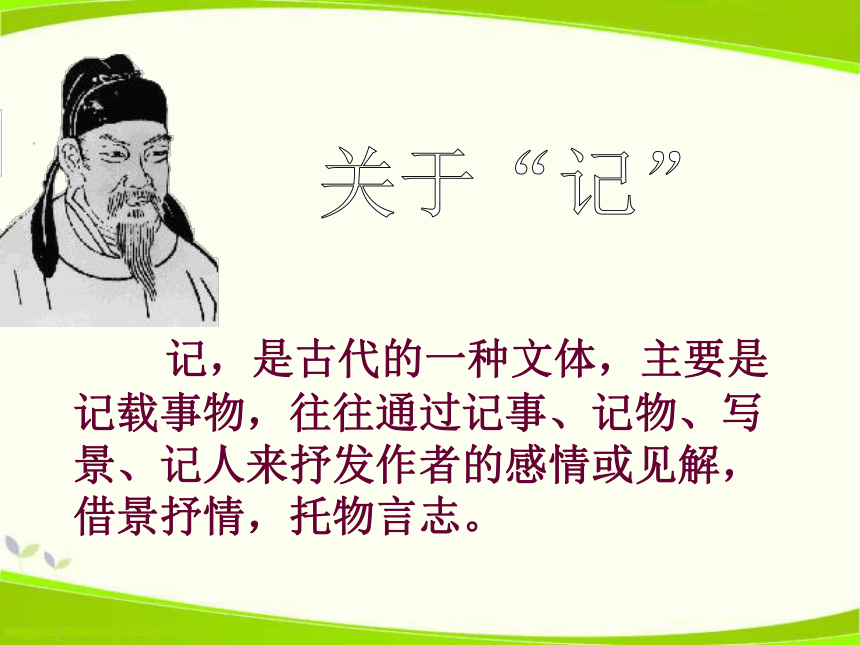 关于“记”

记，是古代的一种文体，主要是记载事物，往往通过记事、记物、写景、记人来抒发作者的感情或见解，借景抒情，托物言志。